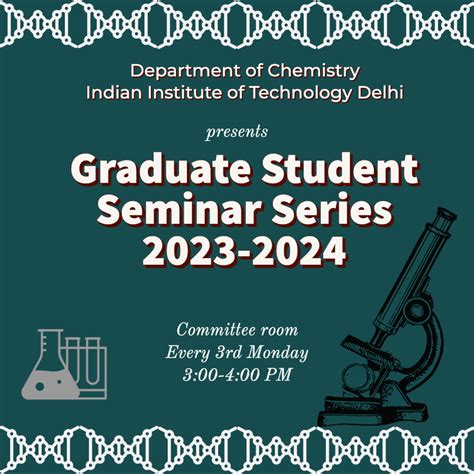 Department of Chemistry
Indian Institute of Technology Delhi

presents

Graduate Student Seminar Series 2023-2024

Committee room
Every 3rd Monday
3:00-4:00 PM